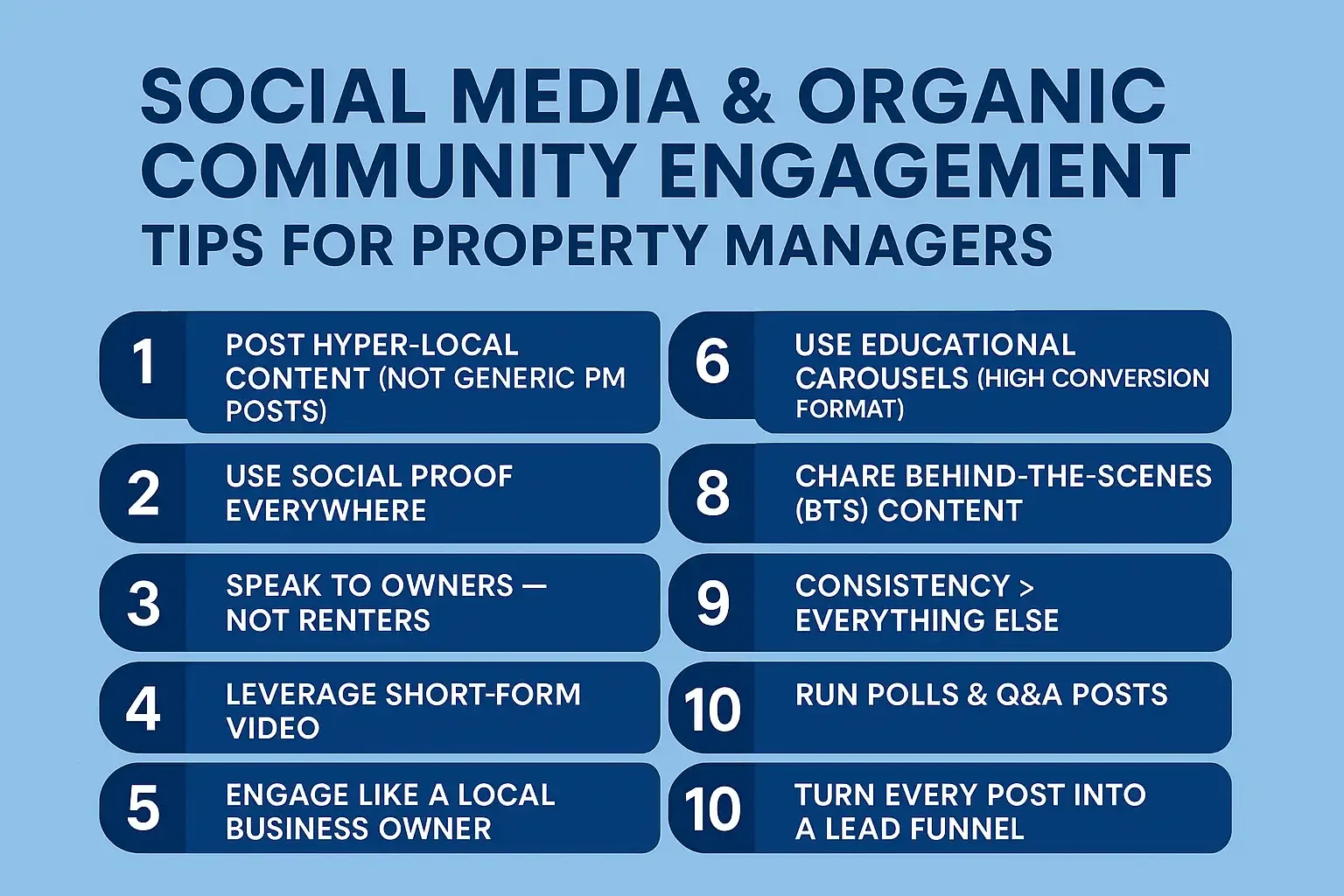 SOCIAL MEDIA & ORGANIC COMMUNITY ENGAGEMENT
TIPS FOR PROPERTY MANAGERS

1 POST HYPER-LOCAL CONTENT (NOT GENERIC PM POSTS)

2 USE SOCIAL PROOF EVERYWHERE

3 SPEAK TO OWNERS — NOT RENTERS

4 LEVERAGE SHORT-FORM VIDEO

5 ENGAGE LIKE A LOCAL BUSINESS OWNER

6 USE EDUCATIONAL CAROUSELS (HIGH CONVERSION FORMAT)

8 CHARE BEHIND-THE-SCENES (BTS) CONTENT

9 CONSISTENCY > EVERYTHING ELSE

10 RUN POLLS & Q&A POSTS

10 TURN EVERY POST INTO A LEAD FUNNEL